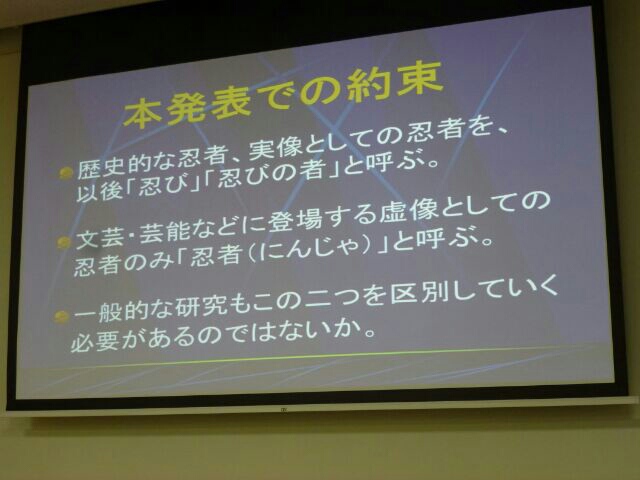 本発表での約束

歴史的な忍者、実像としての忍者を、以後「忍び」「忍びの者」と呼ぶ。

文芸・芸能などに登場する虚像としての忍者のみ「忍者（にんじゃ）」と呼ぶ。

一般的な研究もこの二つを区別していく必要があるのではないか。